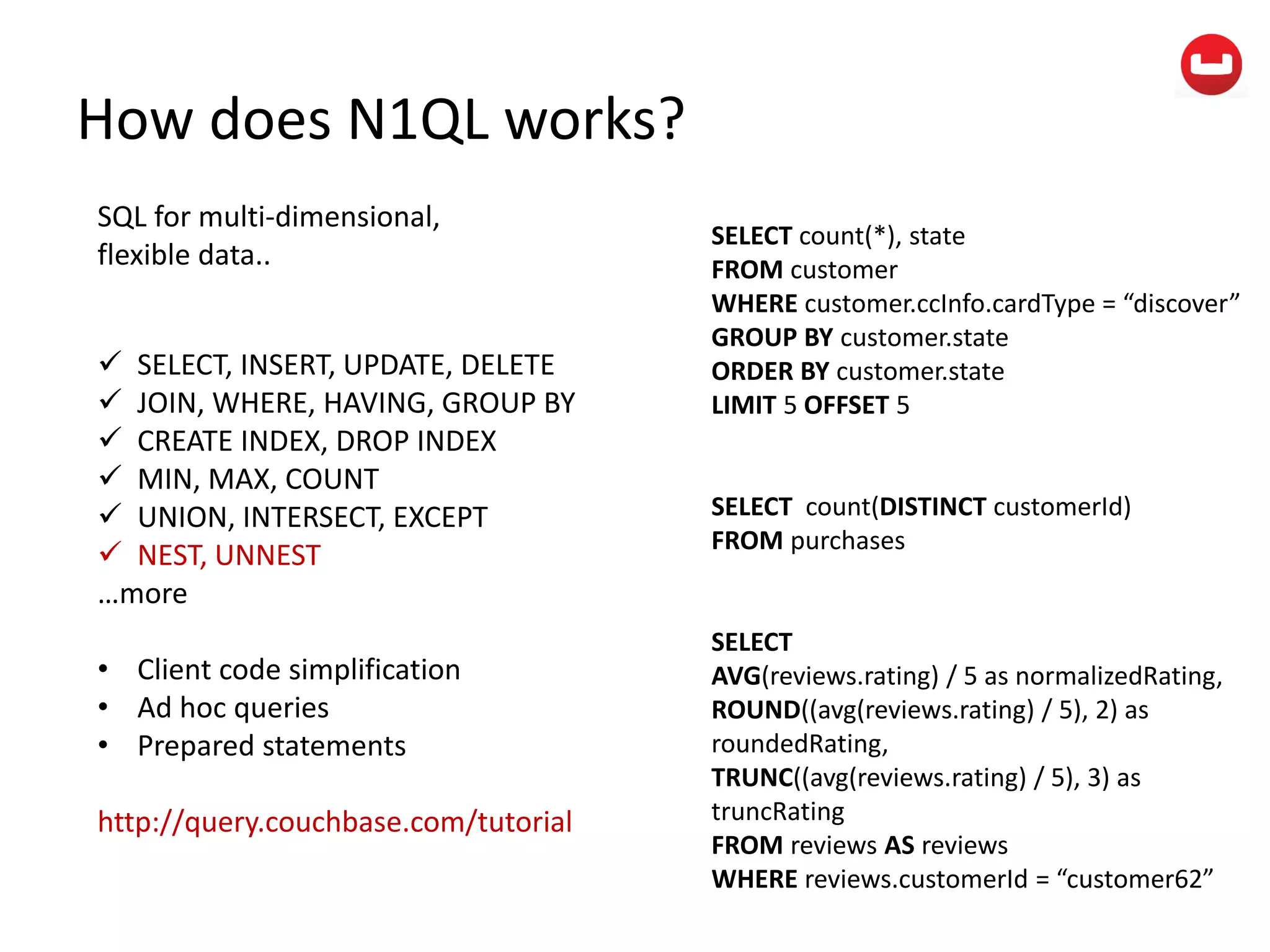 How does N1QL works?

SQL for multi-dimensional, flexible data..

✓ SELECT, INSERT, UPDATE, DELETE
✓ JOIN, WHERE, HAVING, GROUP BY
✓ CREATE INDEX, DROP INDEX
✓ MIN, MAX, COUNT
✓ UNION, INTERSECT, EXCEPT
✓ NEST, UNNEST
…more

• Client code simplification
• Ad hoc queries
• Prepared statements

http://query.couchbase.com/tutorial

SELECT count(*), state
FROM customer
WHERE customer.ccInfo.cardType = “discover”
GROUP BY customer.state
ORDER BY customer.state
LIMIT 5 OFFSET 5

SELECT count(DISTINCT customerId)
FROM purchases

SELECT
AVG(reviews.rating) / 5 as normalizedRating,
ROUND((avg(reviews.rating) / 5), 2) as roundedRating,
TRUNC((avg(reviews.rating) / 5), 3) as truncRating
FROM reviews AS reviews
WHERE reviews.customerId = “customer62”